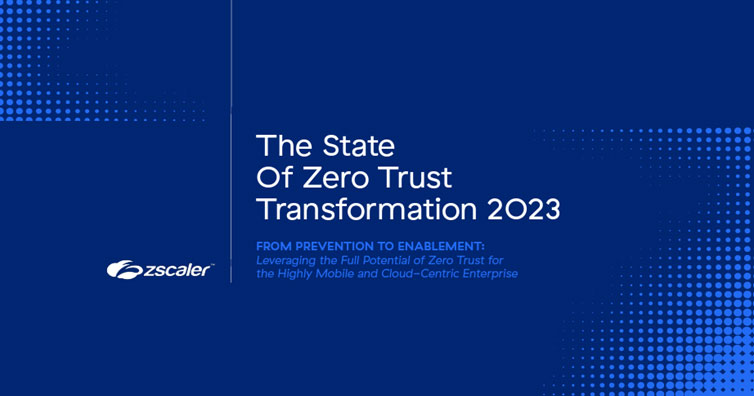 zscaler™

The State
Of Zero Trust
Transformation 2023

FROM PREVENTION TO ENABLEMENT:
Leveraging the Full Potential of Zero Trust for the Highly Mobile and Cloud-Centric Enterprise